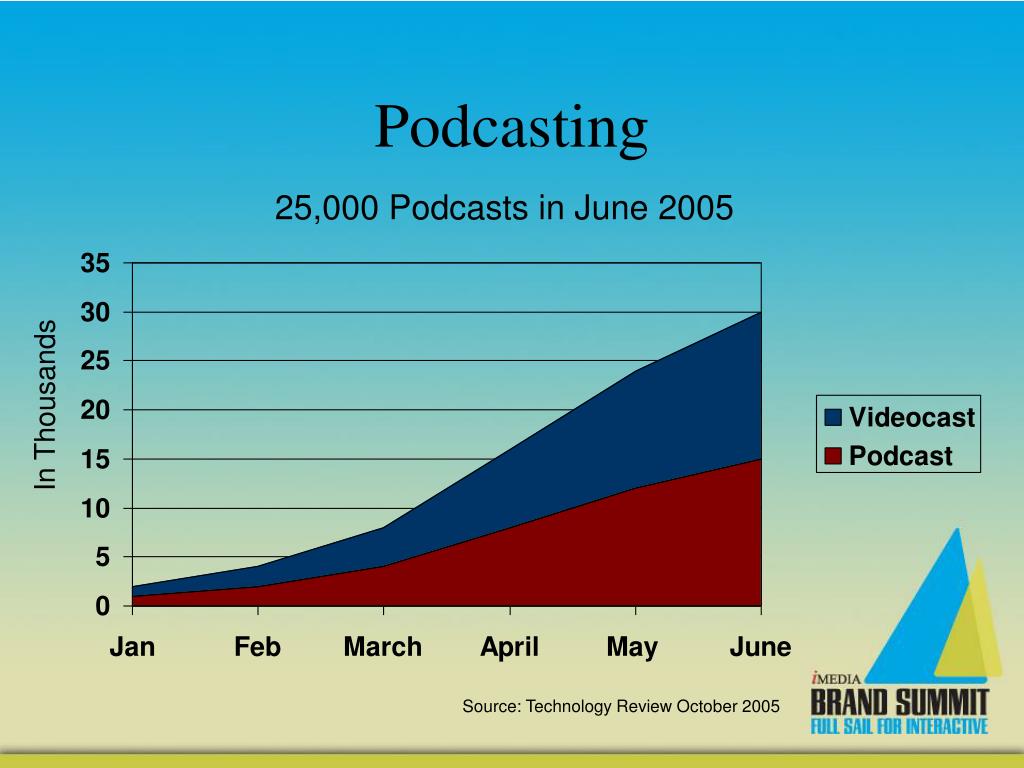 Podcasting

25,000 Podcasts in June 2005

In Thousands

35
30
25
20
15
10
5
0

Jan Feb March April May June

Videocast
Podcast

Source: Technology Review October 2005

iMEDIA
BRAND SUMMIT
FULL SAIL FOR INTERACTIVE